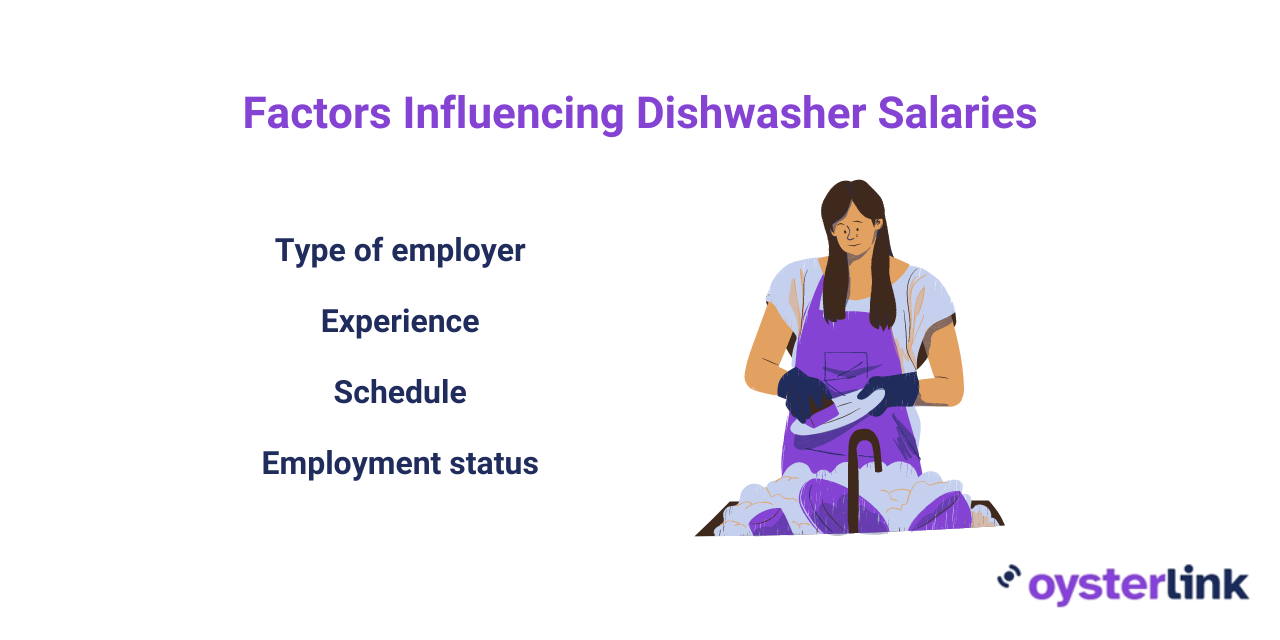 Factors Influencing Dishwasher Salaries

Type of employer

Experience

Schedule

Employment status

oysterlink